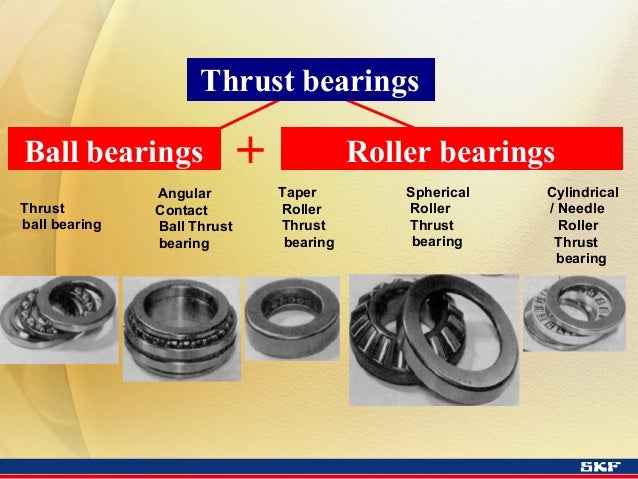 Thrust bearings

Ball bearings + Roller bearings

Thrust ball bearing

Angular Contact Ball Thrust bearing

Taper Roller Thrust bearing

Spherical Roller Thrust bearing

Cylindrical / Needle Roller Thrust bearing

SKF